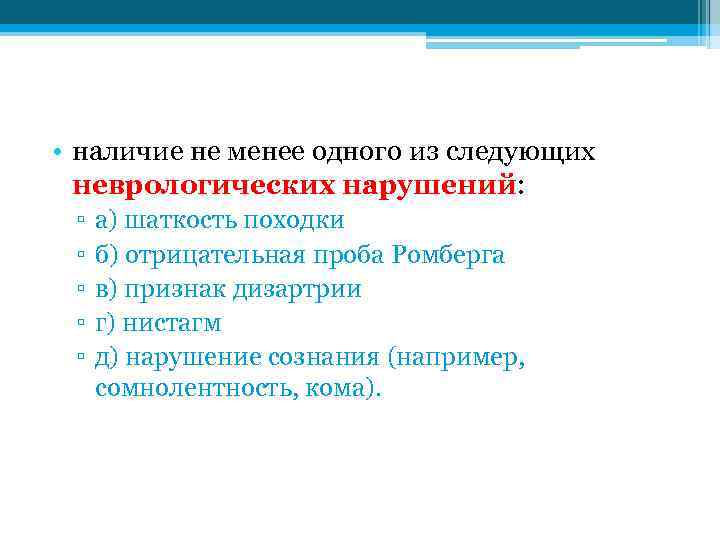 • наличие не менее одного из следующих **неврологических нарушений**:

▫ а) шаткость походки

▫ б) отрицательная проба Ромберга

▫ в) признак дизартрии

▫ г) нистагм

▫ д) нарушение сознания (например, сомнолентность, кома).